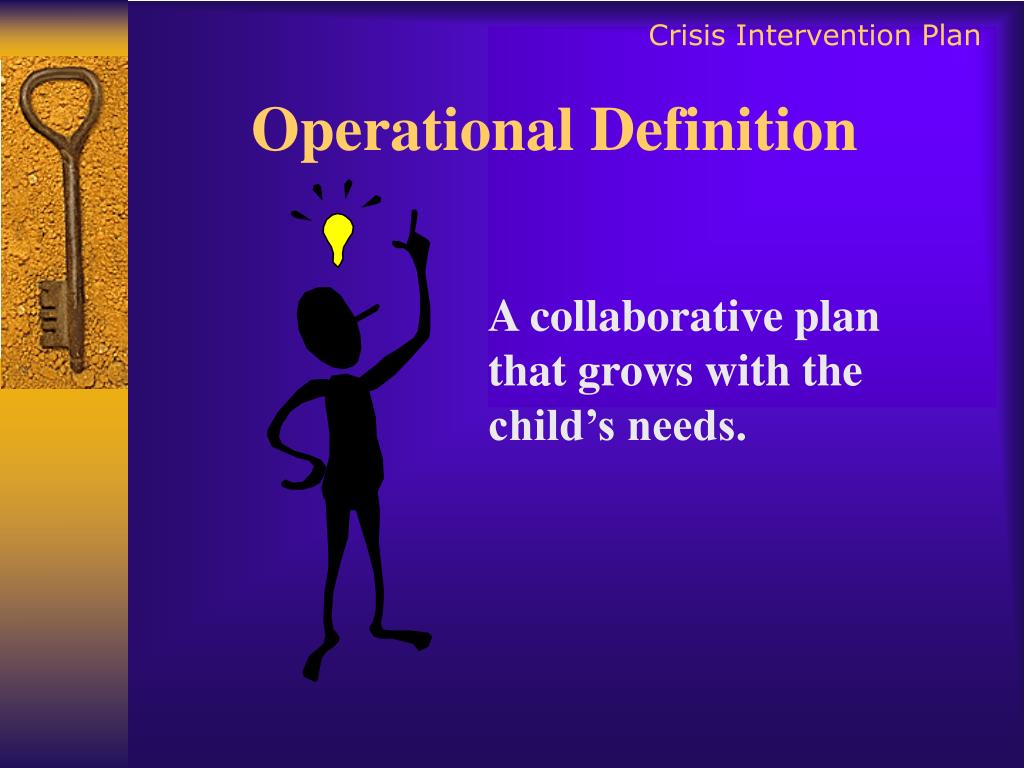 Crisis Intervention Plan

Operational Definition

A collaborative plan that grows with the child’s needs.